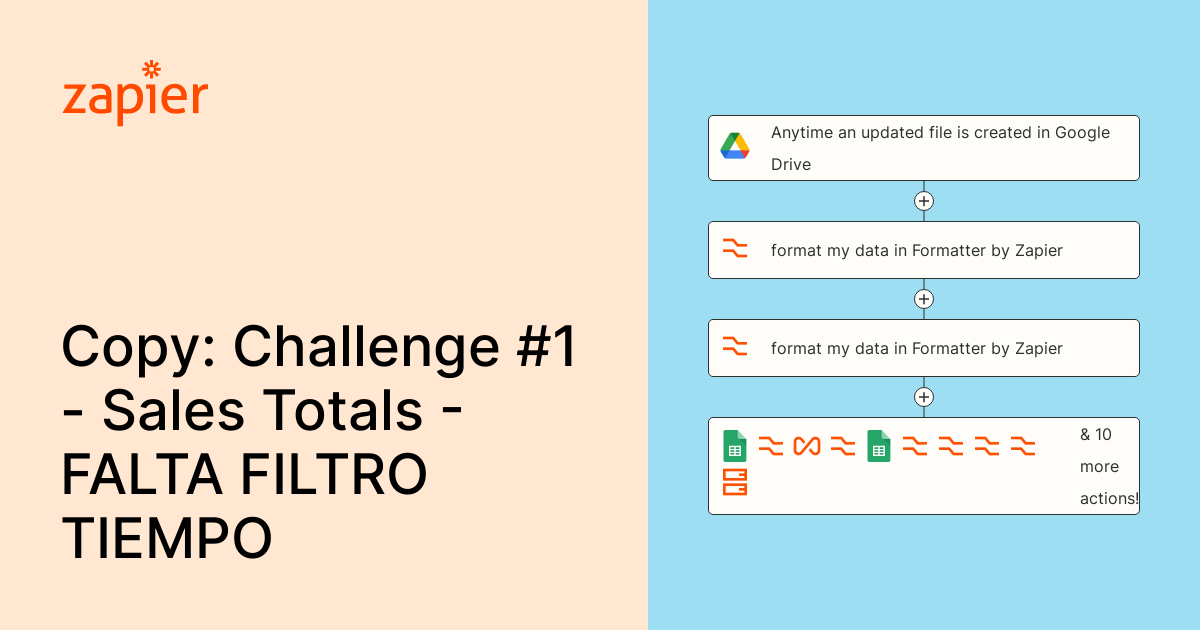 zapier

Copy: Challenge #1 - Sales Totals - FALTA FILTRO TIEMPO

Anytime an updated file is created in Google Drive

format my data in Formatter by Zapier

format my data in Formatter by Zapier

& 10 more actions!